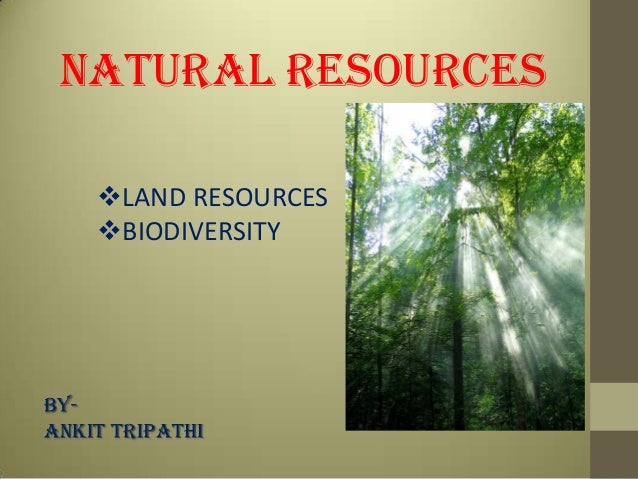 NATURAL RESOURCES

❖LAND RESOURCES
❖BIODIVERSITY

BY-
ANKIT TRIPATHI